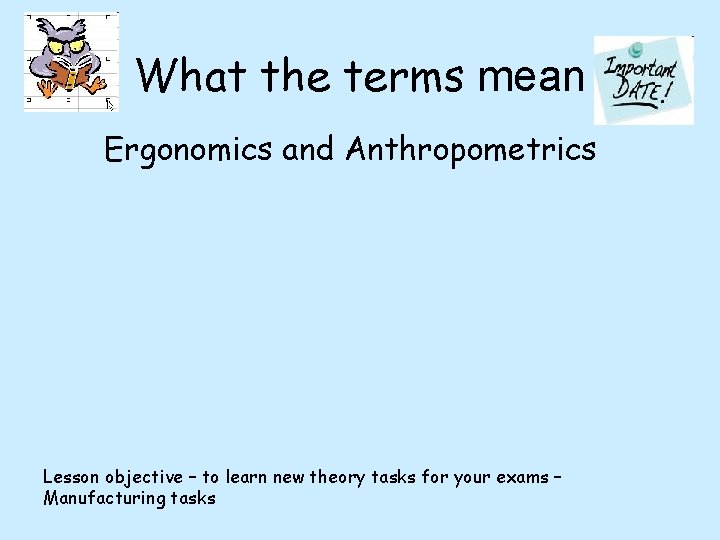 What the terms mean

Important DATE!

Ergonomics and Anthropometrics

Lesson objective – to learn new theory tasks for your exams – Manufacturing tasks